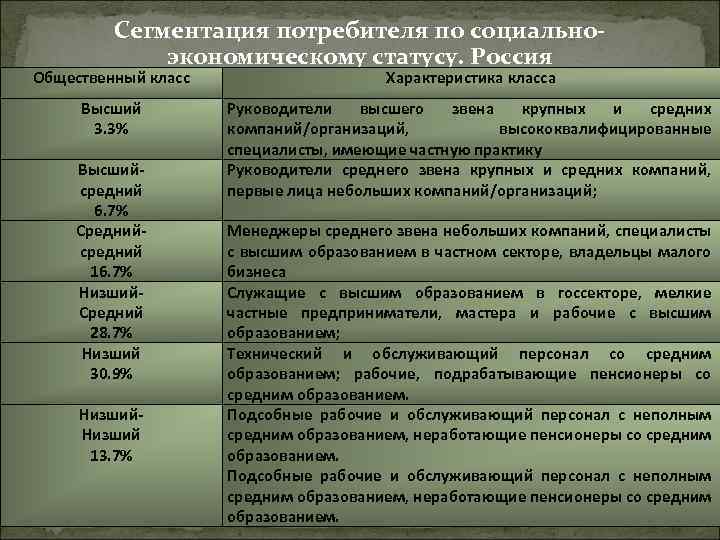 Сегментация потребителя по социально-экономическому статусу. Россия

| Общественный класс | Характеристика класса |
|---|---|
| Высший 3.3% | Руководители высшего звена крупных и средних компаний/организаций, высококвалифицированные специалисты, имеющие частную практику |
| Высший-средний 6.7% | Руководители среднего звена крупных и средних компаний, первые лица небольших компаний/организаций; |
| Средний-средний 16.7% | Менеджеры среднего звена небольших компаний, специалисты с высшим образованием в частном секторе, владельцы малого бизнеса |
| Низший-Средний 28.7% | Служащие с высшим образованием в госсекторе, мелкие частные предприниматели, мастера и рабочие с высшим образованием; |
| Низший 30.9% | Технический и обслуживающий персонал со средним образованием; рабочие, подрабатывающие пенсионеры со средним образованием. |
| Низший-Низший 13.7% | Подсобные рабочие и обслуживающий персонал с неполным средним образованием, неработающие пенсионеры со средним образованием. Подсобные рабочие и обслуживающий персонал с неполным средним образованием, неработающие пенсионеры со средним образованием. |